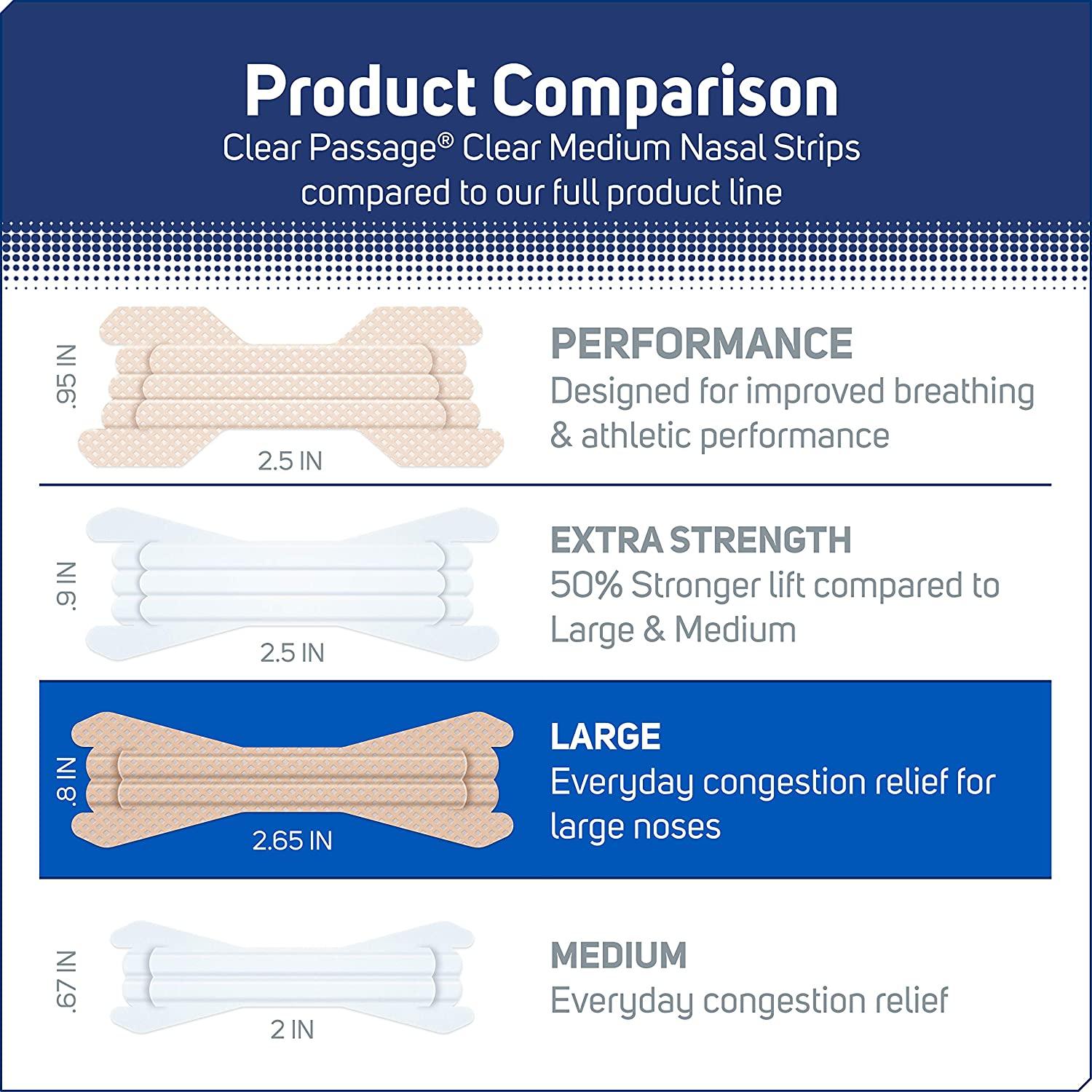 Product Comparison
Clear Passage® Clear Medium Nasal Strips compared to our full product line

.95 IN
2.5 IN

PERFORMANCE
Designed for improved breathing & athletic performance

.9 IN
2.5 IN

EXTRA STRENGTH
50% Stronger lift compared to Large & Medium

.8 IN
2.65 IN

LARGE
Everyday congestion relief for large noses

.67 IN
2 IN

MEDIUM
Everyday congestion relief